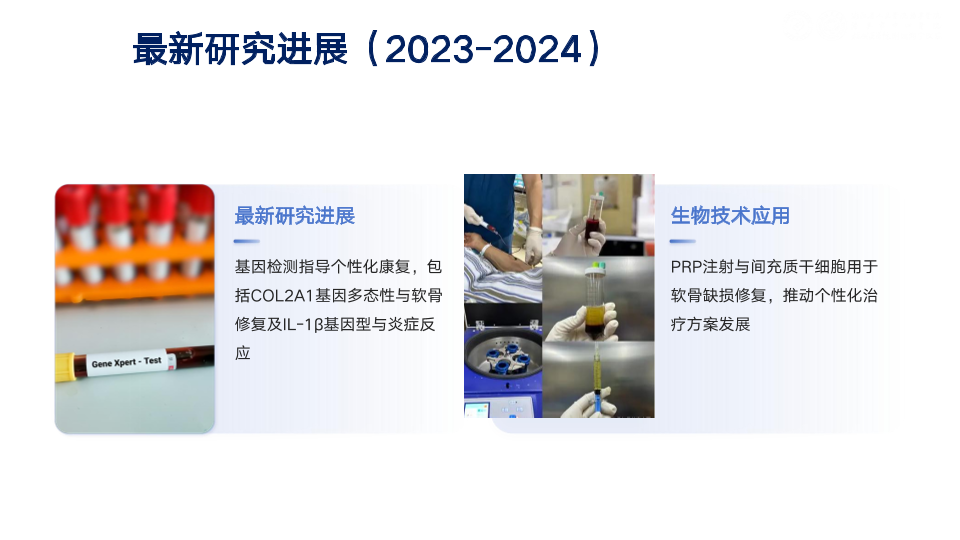 最新研究进展（2023-2024）

Gene Xpert - Test

最新研究进展

基因检测指导个性化康复，包括COL2A1基因多态性与软骨修复及IL-1β基因型与炎症反应

生物技术应用

PRP注射与间充质干细胞用于软骨缺损修复，推动个性化治疗方案发展